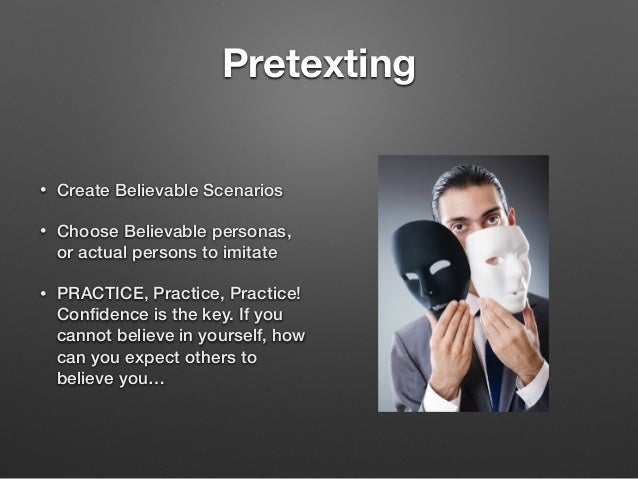 Pretexting

• Create Believable Scenarios

• Choose Believable personas, or actual persons to imitate

• PRACTICE, Practice, Practice! Confidence is the key. If you cannot believe in yourself, how can you expect others to believe you…